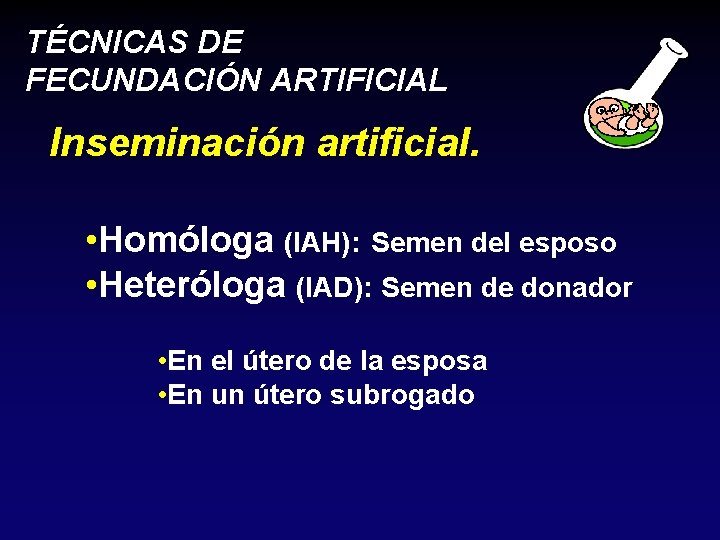 TÉCNICAS DE FECUNDACIÓN ARTIFICIAL

Inseminación artificial.

•Homóloga (IAH): Semen del esposo
•Heteróloga (IAD): Semen de donador

•En el útero de la esposa
•En un útero subrogado